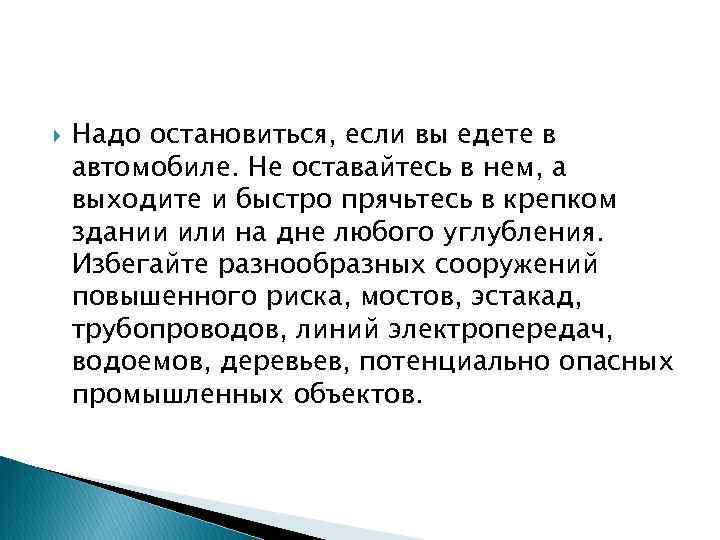 Надо остановиться, если вы едете в автомобиле. Не оставайтесь в нем, а выходите и быстро прячьтесь в крепком здании или на дне любого углубления. Избегайте разнообразных сооружений повышенного риска, мостов, эстакад, трубопроводов, линий электропередач, водоемов, деревьев, потенциально опасных промышленных объектов.